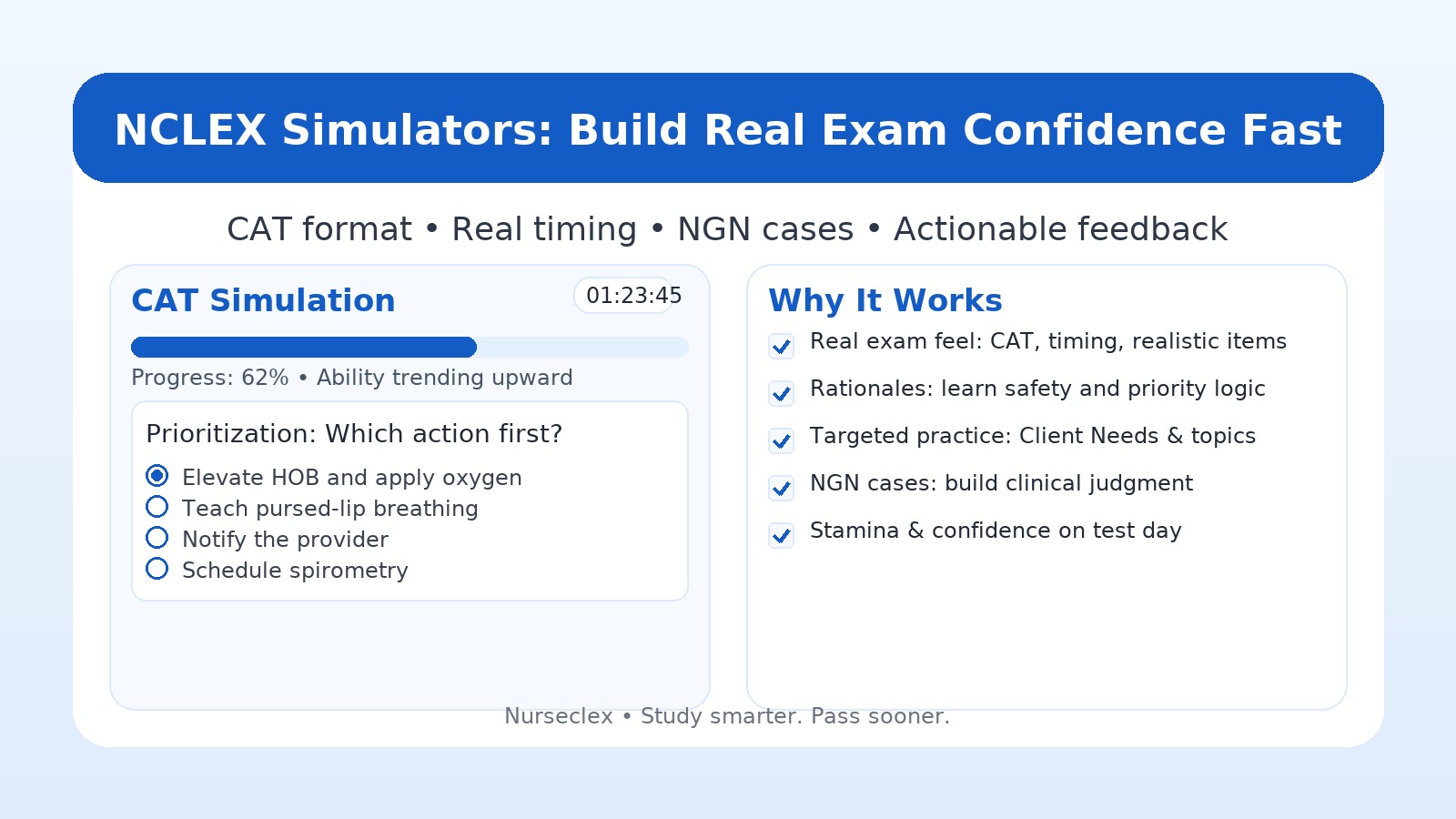 NCLEX Simulators: Build Real Exam Confidence Fast

CAT format • Real timing • NGN cases • Actionable feedback

CAT Simulation

01:23:45

Progress: 62% • Ability trending upward

Prioritization: Which action first?

Elevate HOB and apply oxygen
Teach pursed-lip breathing
Notify the provider
Schedule spirometry

Why It Works

Real exam feel: CAT, timing, realistic items

Rationales: learn safety and priority logic

Targeted practice: Client Needs & topics

NGN cases: build clinical judgment

Stamina & confidence on test day

Nurseclex • Study smarter. Pass sooner.